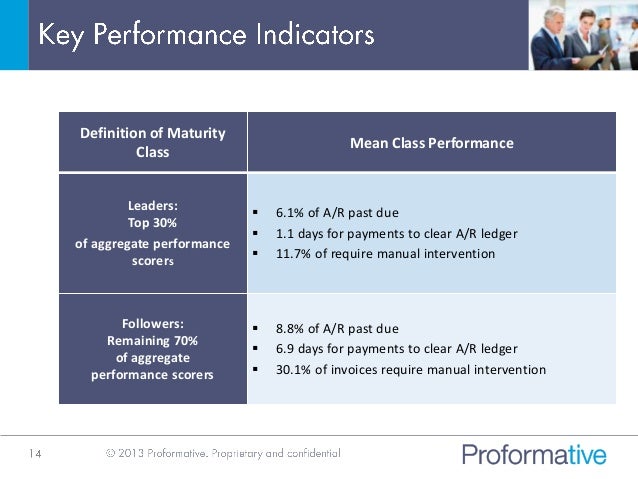 Key Performance Indicators

| Definition of Maturity Class | Mean Class Performance |
|---|---|
| Leaders: Top 30% of aggregate performance scorers | ▪ 6.1% of A/R past due ▪ 1.1 days for payments to clear A/R ledger ▪ 11.7% of require manual intervention |
| Followers: Remaining 70% of aggregate performance scorers | ▪ 8.8% of A/R past due ▪ 6.9 days for payments to clear A/R ledger ▪ 30.1% of invoices require manual intervention |

14 © 2013 Proformative. Proprietary and confidential

Proformative